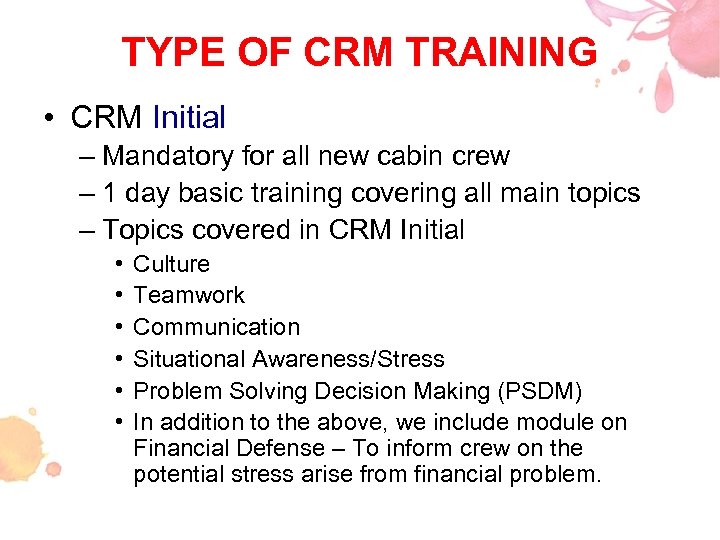 TYPE OF CRM TRAINING

• CRM Initial
– Mandatory for all new cabin crew
– 1 day basic training covering all main topics
– Topics covered in CRM Initial
• Culture
• Teamwork
• Communication
• Situational Awareness/Stress
• Problem Solving Decision Making (PSDM)
• In addition to the above, we include module on Financial Defense – To inform crew on the potential stress arise from financial problem.